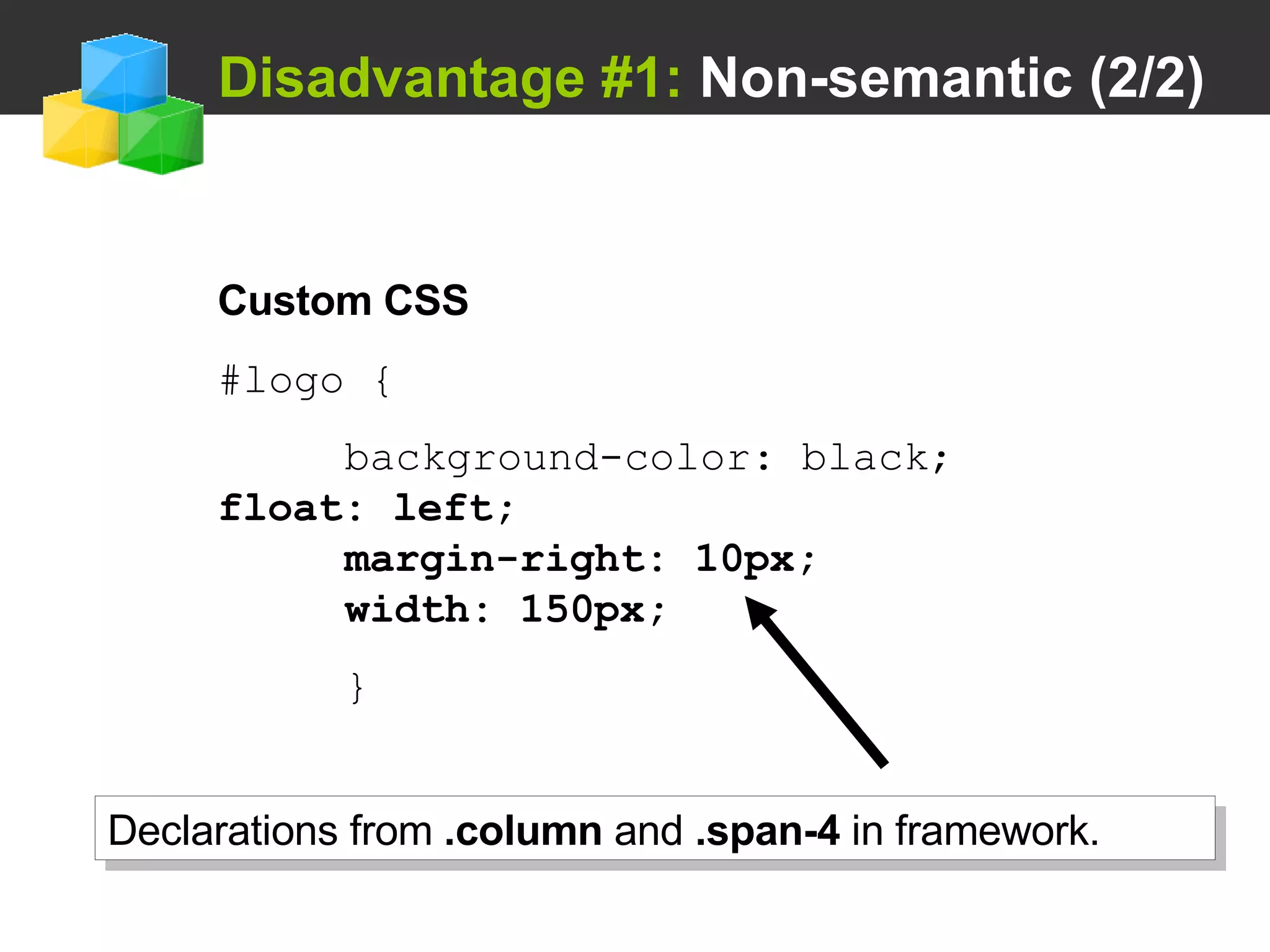 Disadvantage #1: Non-semantic (2/2)

Custom CSS

#logo {

background-color: black;
float: left;
margin-right: 10px;
width: 150px;

}

Declarations from .column and .span-4 in framework.